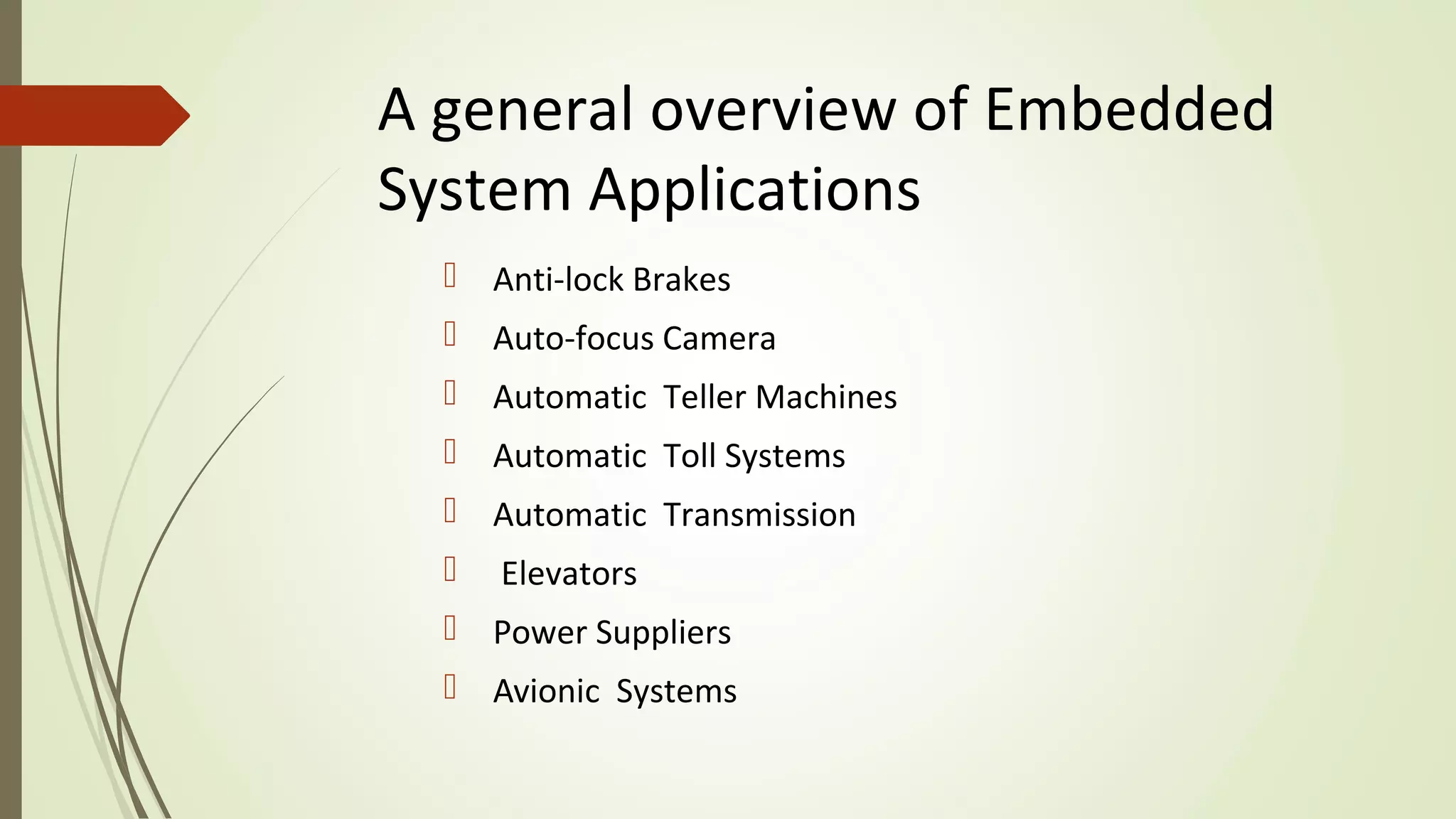 A general overview of Embedded System Applications

Anti-lock Brakes
Auto-focus Camera
Automatic Teller Machines
Automatic Toll Systems
Automatic Transmission
Elevators
Power Suppliers
Avionic Systems